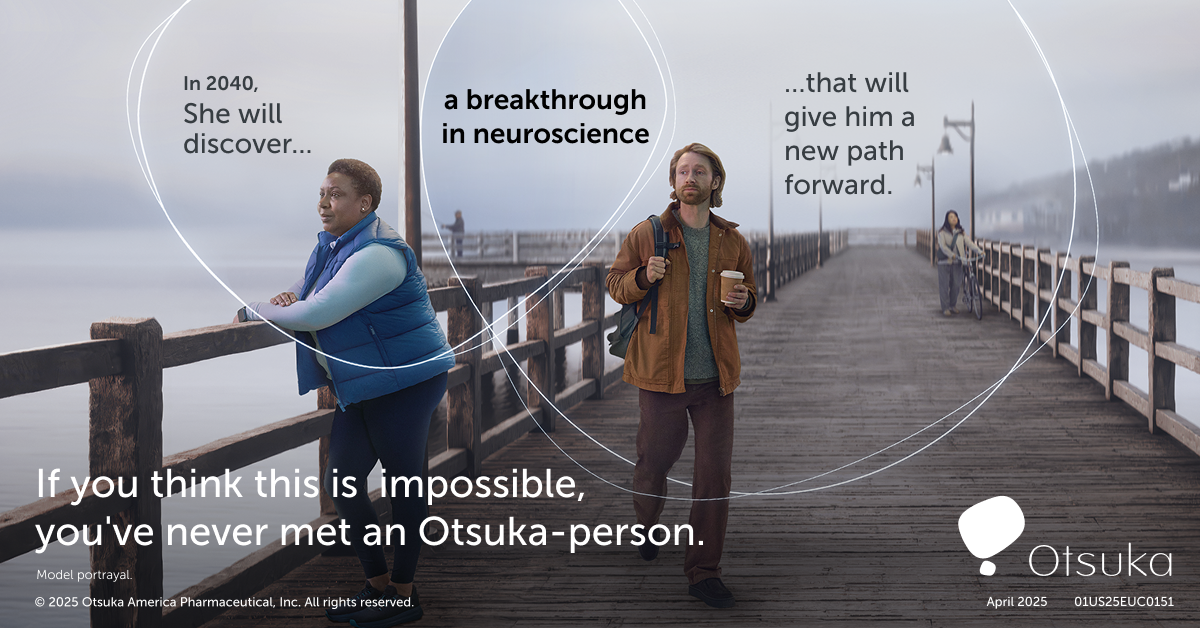 In 2040,
She will
discover...

a breakthrough
in neuroscience

...that will
give him a
new path
forward.

If you think this is impossible,
you've never met an Otsuka-person.

Model portrayal.

© 2025 Otsuka America Pharmaceutical, Inc. All rights reserved.

Otsuka

April 2025 01US25EUC0151